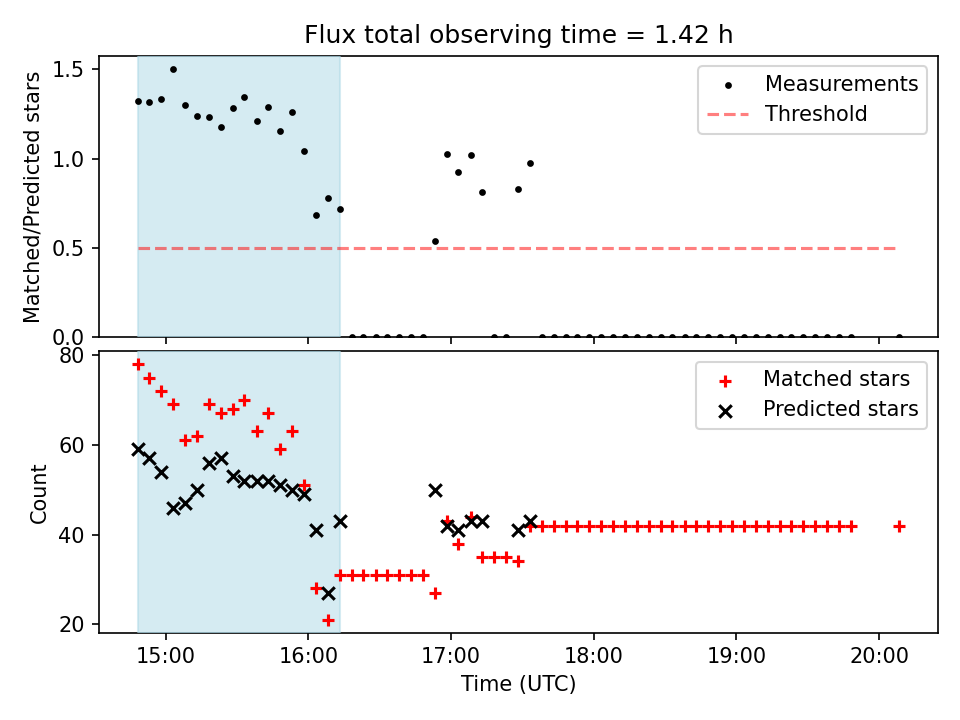 Flux total observing time = 1.42 h

Matched/Predicted stars

1.5
1.0
0.5
0.0

Measurements
Threshold

Count

80
60
40
20

Matched stars
Predicted stars

15:00
16:00
17:00
18:00
19:00
20:00

Time (UTC)